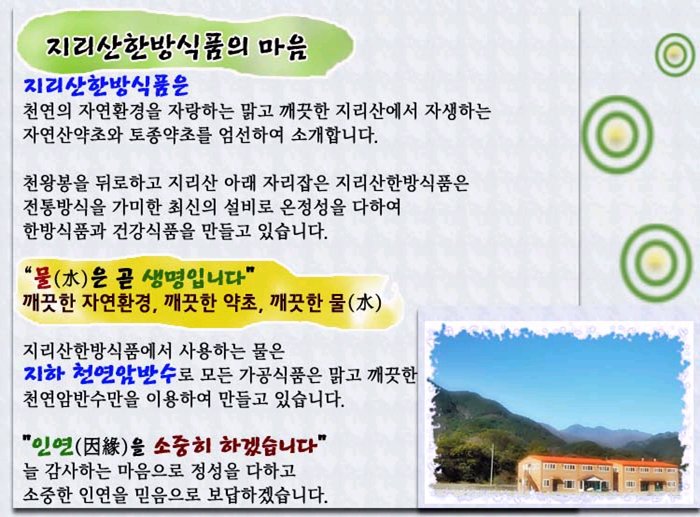 지리산한방식품의 마음

지리산한방식품은
천연의 자연환경을 자랑하는 맑고 깨끗한 지리산에서 자생하는 자연산약초와 토종약초를 엄선하여 소개합니다.

천왕봉을 뒤로하고 지리산 아래 자리잡은 지리산한방식품은 전통방식을 가미한 최신의 설비로 온정성을 다하여 한방식품과 건강식품을 만들고 있습니다.

"물(水)은 곧 생명입니다"
깨끗한 자연환경, 깨끗한 약초, 깨끗한 물(水)

지리산한방식품에서 사용하는 물은
지하 천연암반수로 모든 가공식품은 맑고 깨끗한 천연암반수만을 이용하여 만들고 있습니다.

"인연(因緣)을 소중히 하겠습니다"
늘 감사하는 마음으로 정성을 다하고 소중한 인연을 믿음으로 보답하겠습니다.